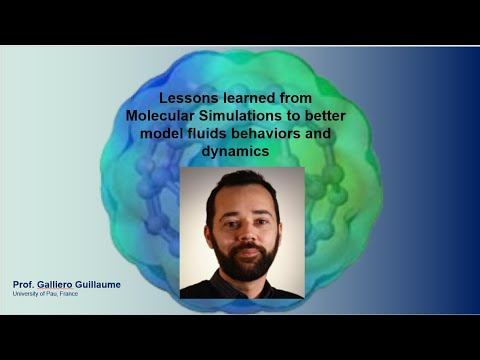 Lessons learned from Molecular Simulations to better model fluids behaviors and dynamics

Prof. Galliero Guillaume
University of Pau, France